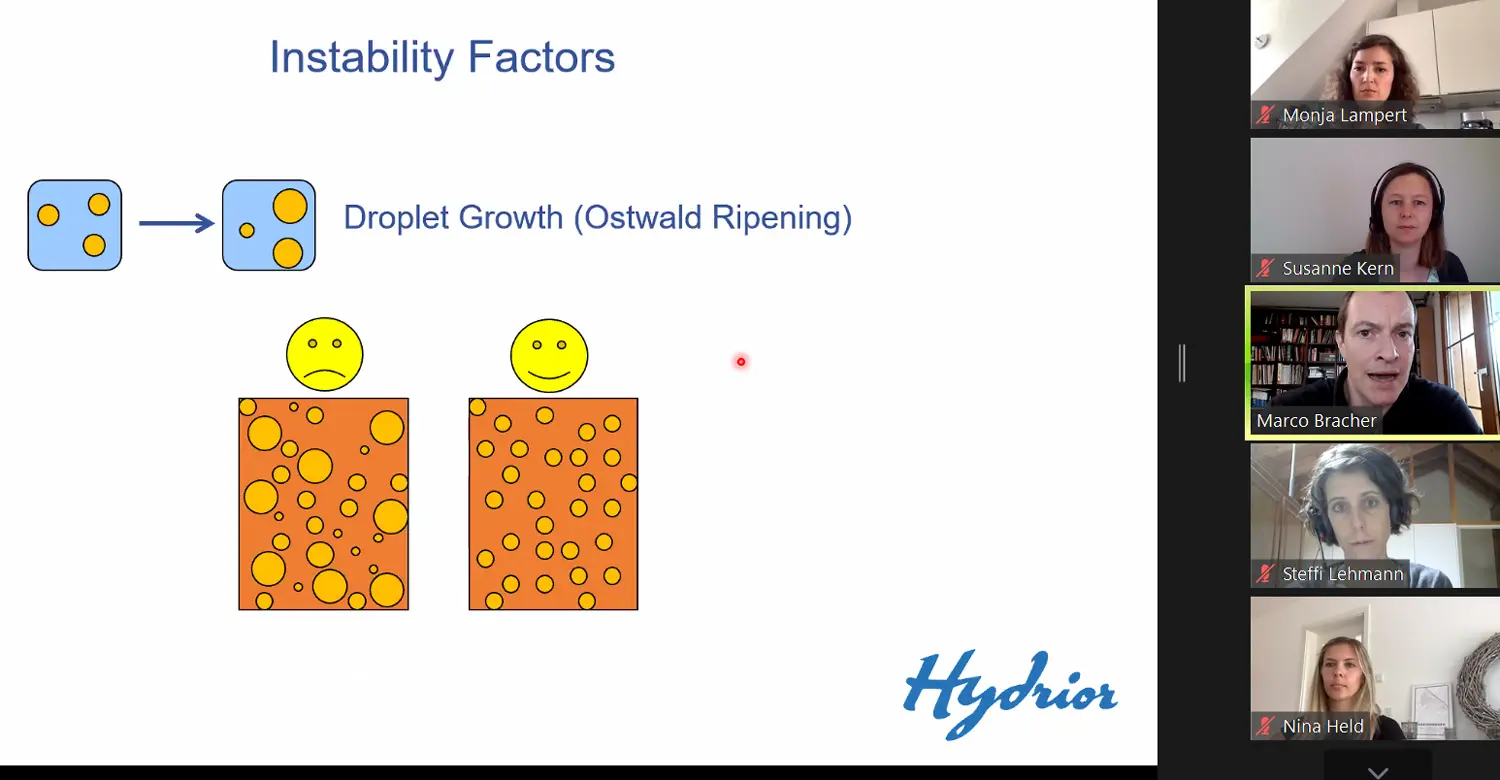 Instability Factors

Droplet Growth (Ostwald Ripening)

Hydrior

Monja Lampert

Susanne Kern

Marco Bracher

Steffi Lehmann

Nina Held